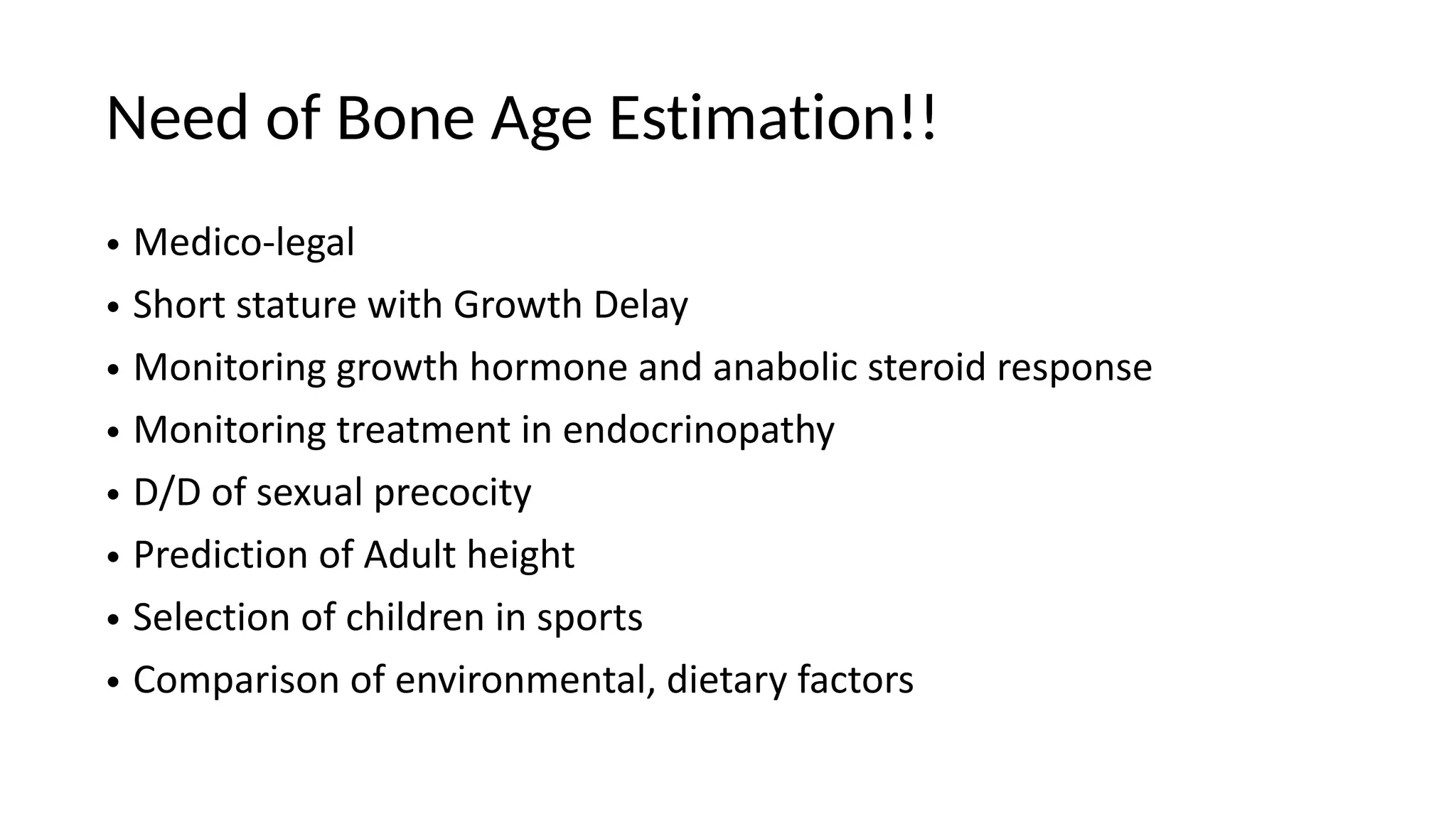 Need of Bone Age Estimation!!

• Medico-legal
• Short stature with Growth Delay
• Monitoring growth hormone and anabolic steroid response
• Monitoring treatment in endocrinopathy
• D/D of sexual precocity
• Prediction of Adult height
• Selection of children in sports
• Comparison of environmental, dietary factors